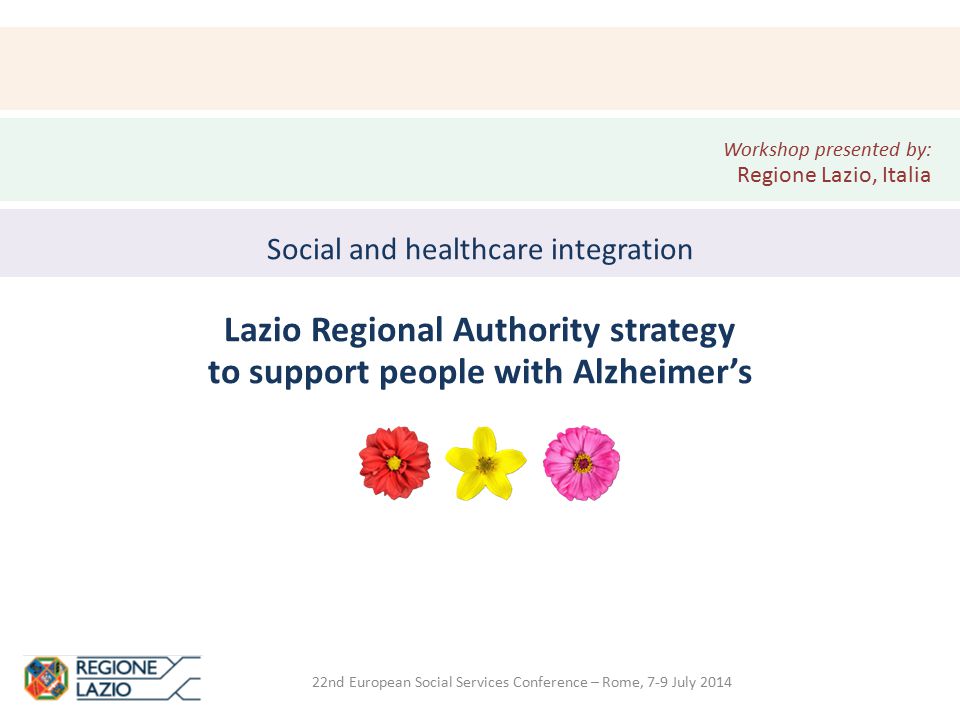 Workshop presented by:
Regione Lazio, Italia

Social and healthcare integration

Lazio Regional Authority strategy to support people with Alzheimer's

REGIONE LAZIO

22nd European Social Services Conference – Rome, 7-9 July 2014